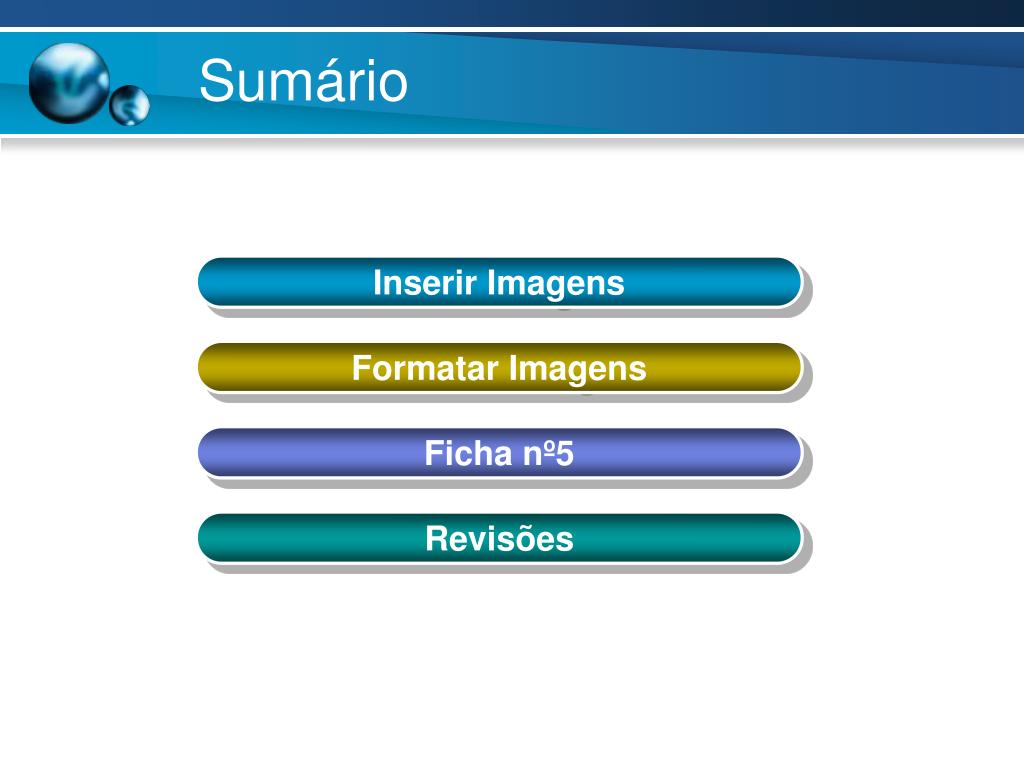 Sumário

Inserir Imagens

Formatar Imagens

Ficha nº5

Revisões